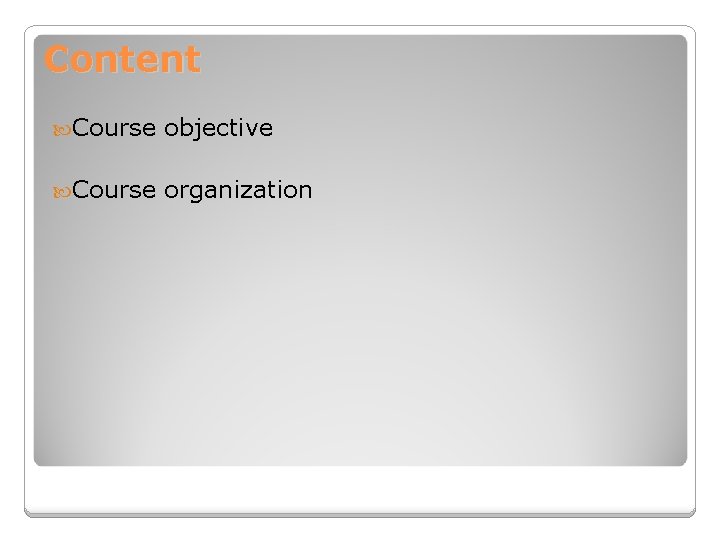 Content

Course objective

Course organization